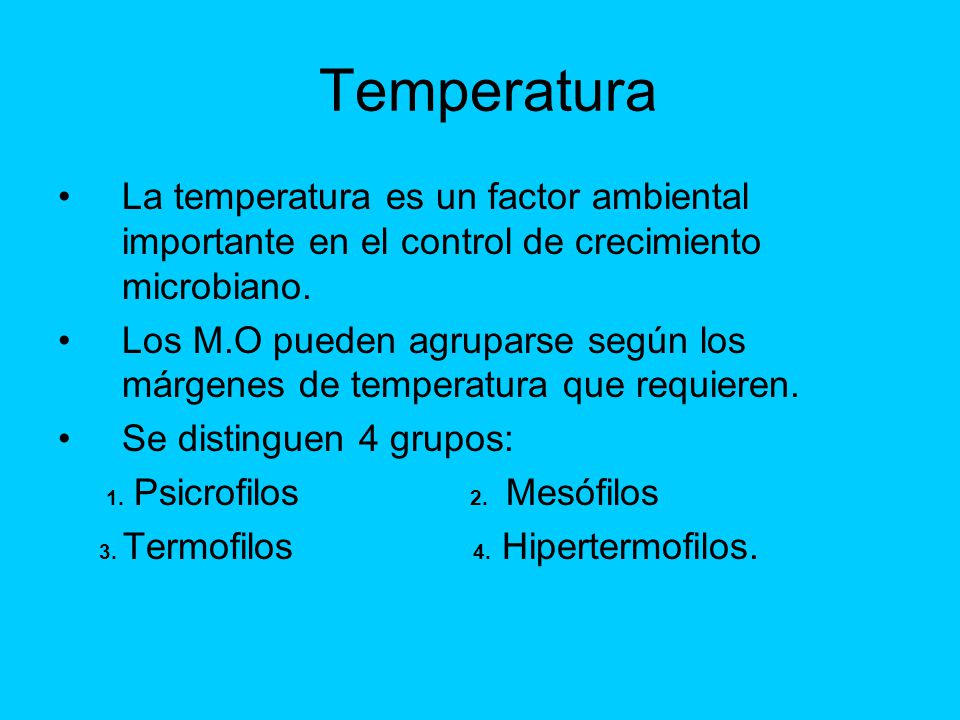 Temperatura

• La temperatura es un factor ambiental importante en el control de crecimiento microbiano.

• Los M.O pueden agruparse según los márgenes de temperatura que requieren.

• Se distinguen 4 grupos:

1. Psicrofilos 2. Mesófilos

3. Termofilos 4. Hipertermofilos.